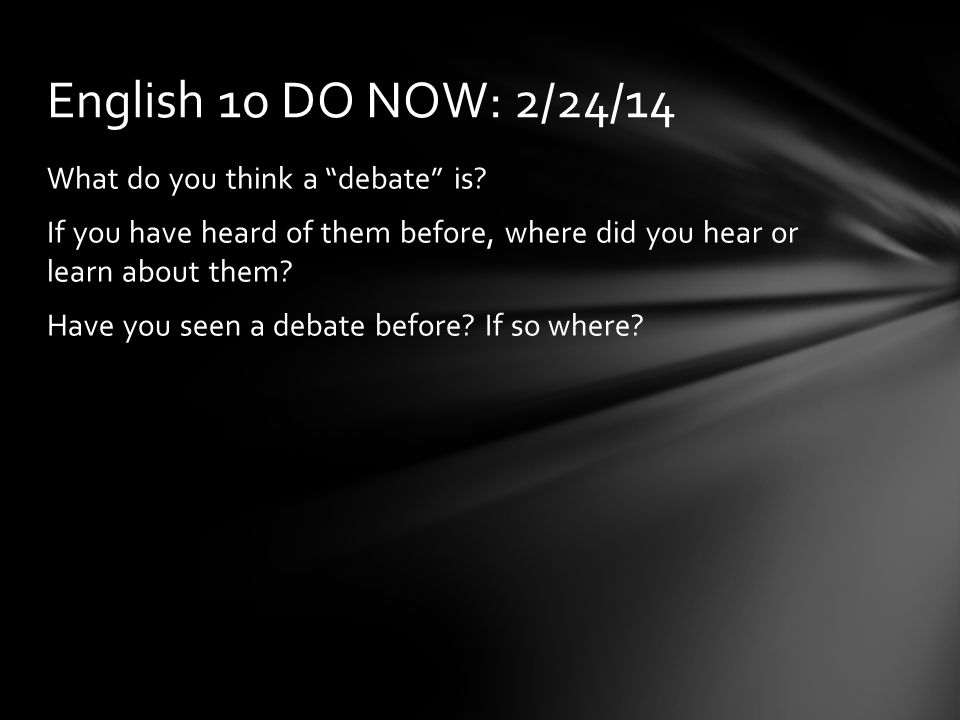 English 10 DO NOW: 2/24/14

What do you think a “debate” is?

If you have heard of them before, where did you hear or learn about them?

Have you seen a debate before? If so where?